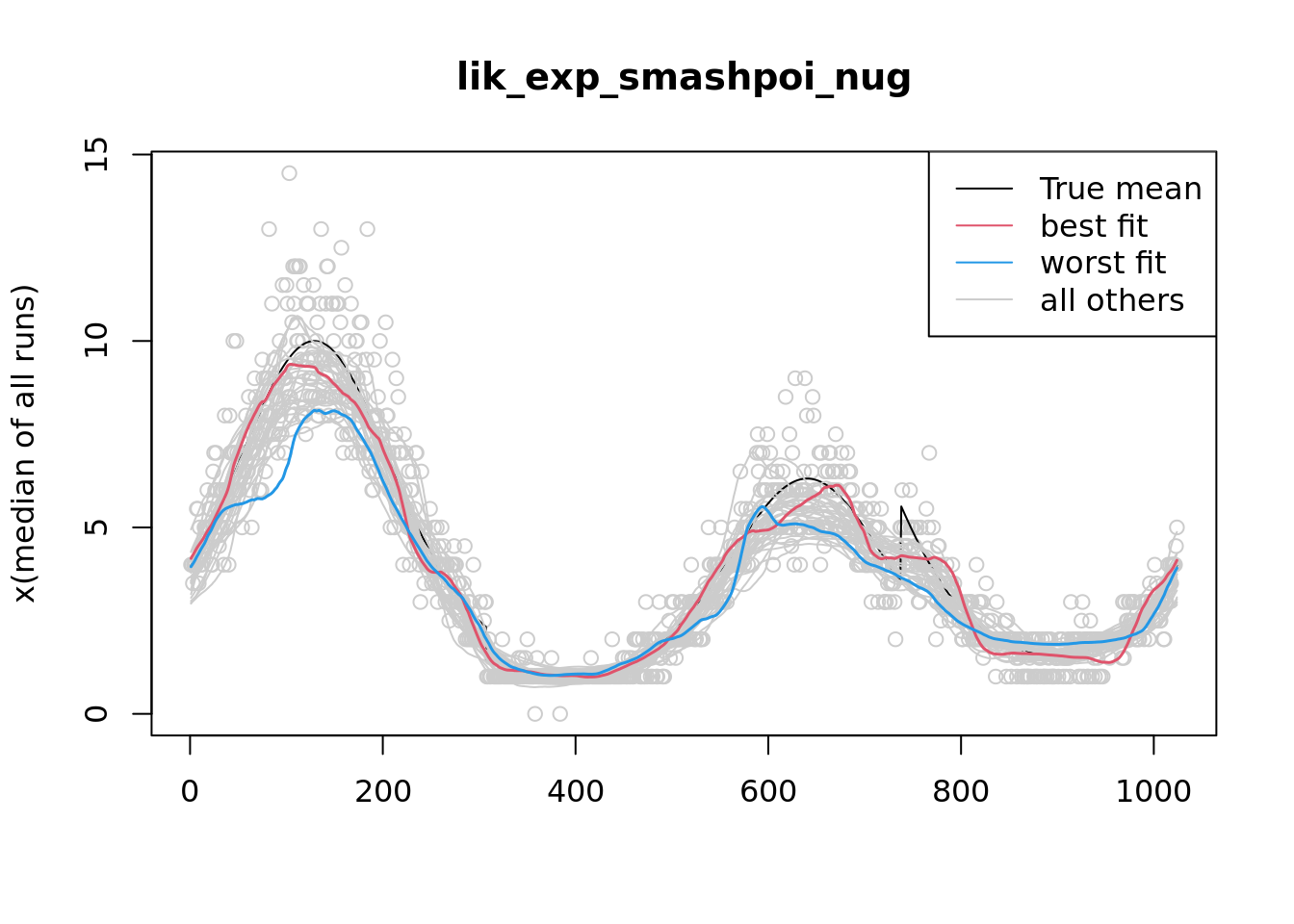 lik_exp_smashpoi_nug

True mean
best fit
worst fit
all others

x(median of all runs)

15
10
5
0

0
200
400
600
800
1000